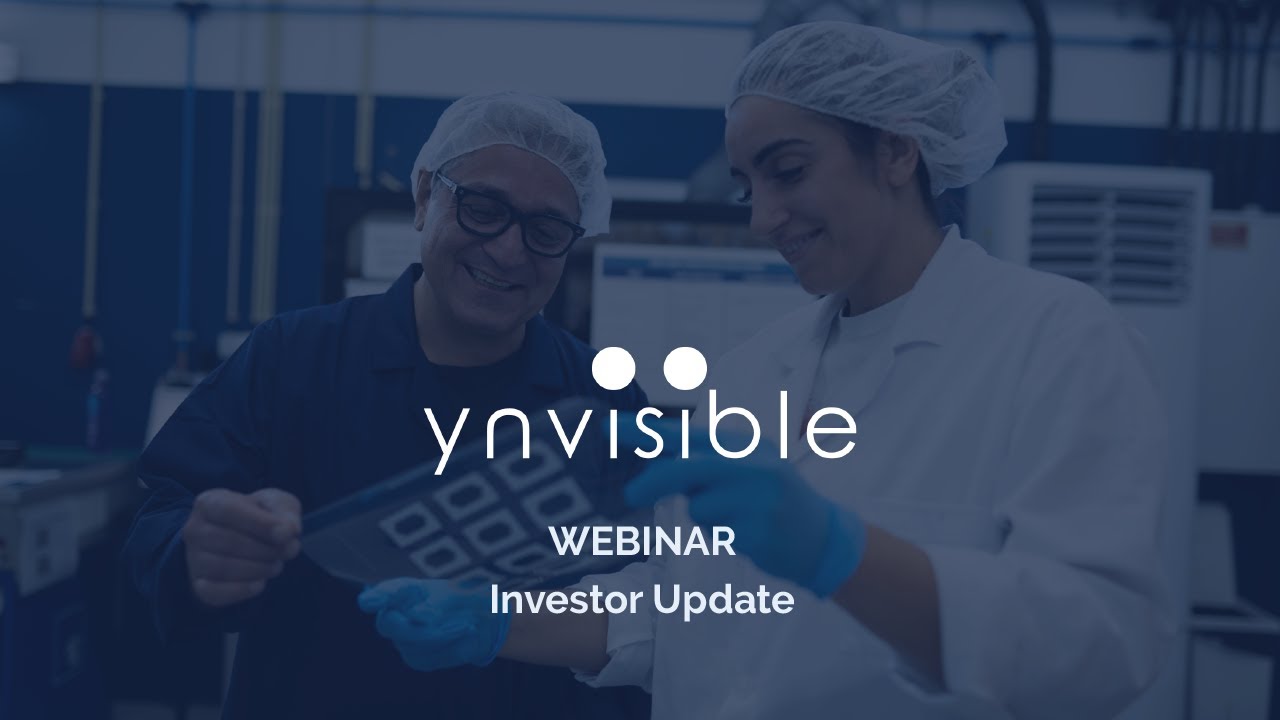 ynvisible

WEBINAR
Investor Update